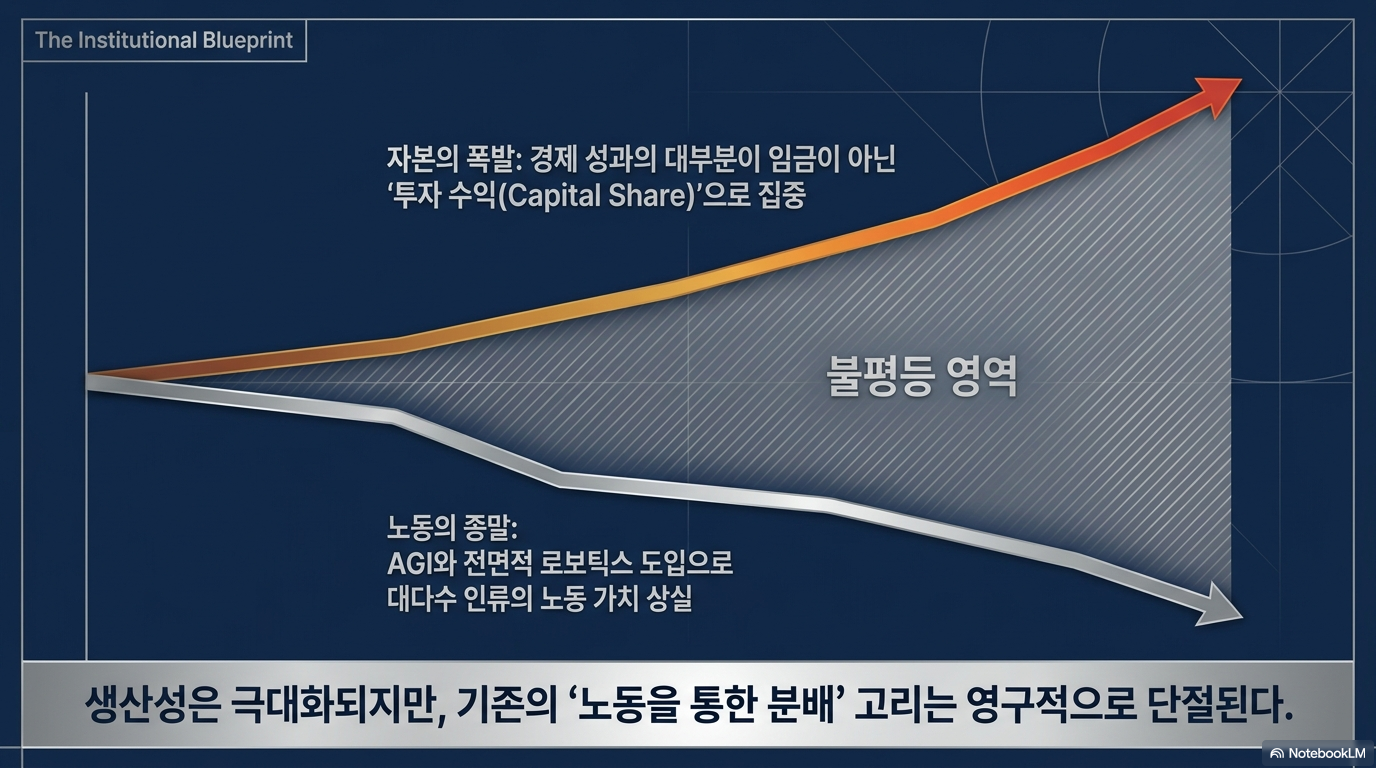 The Institutional Blueprint

자본의 폭발: 경제 성과의 대부분이 임금이 아닌 ‘투자 수익(Capital Share)’으로 집중

불평등 영역

노동의 종말:
AGI와 전면적 로보틱스 도입으로 대다수 인류의 노동 가치 상실

생산성은 극대화되지만, 기존의 ‘노동을 통한 분배’ 고리는 영구적으로 단절된다.

NotebookLM